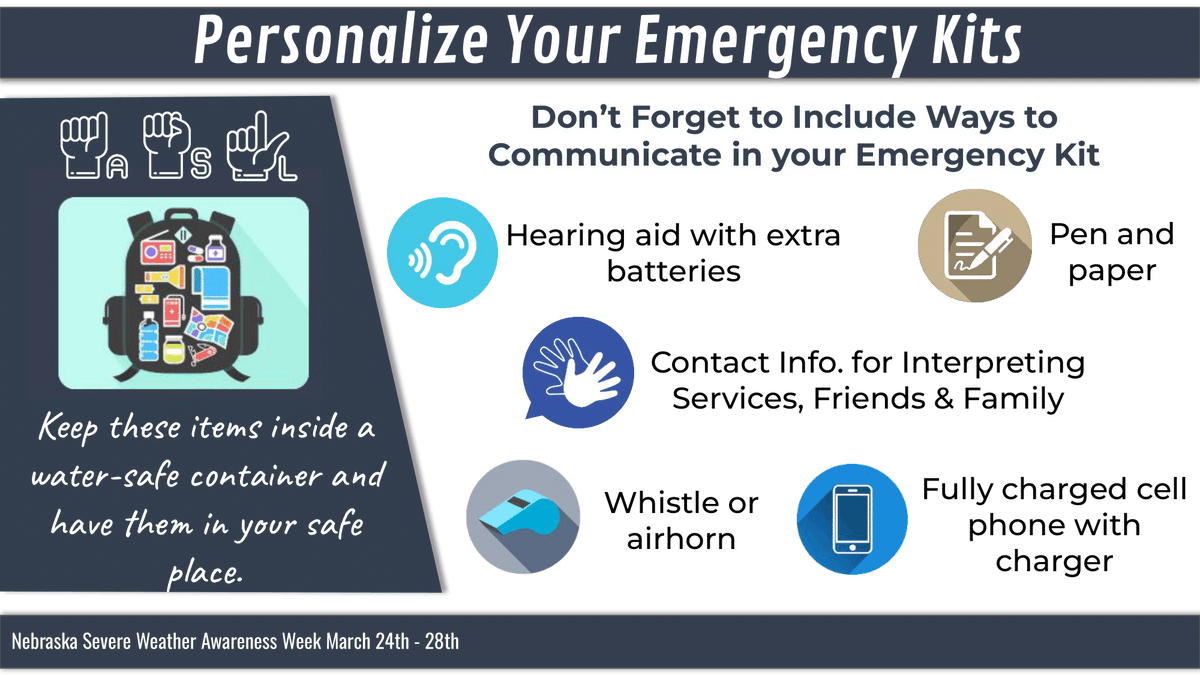 Personalize Your Emergency Kits

A S L

Keep these items inside a water-safe container and have them in your safe place.

Don't Forget to Include Ways to Communicate in your Emergency Kit

Hearing aid with extra batteries

Pen and paper

Contact Info. for Interpreting Services, Friends & Family

Whistle or airhorn

Fully charged cell phone with charger

Nebraska Severe Weather Awareness Week March 24th - 28th